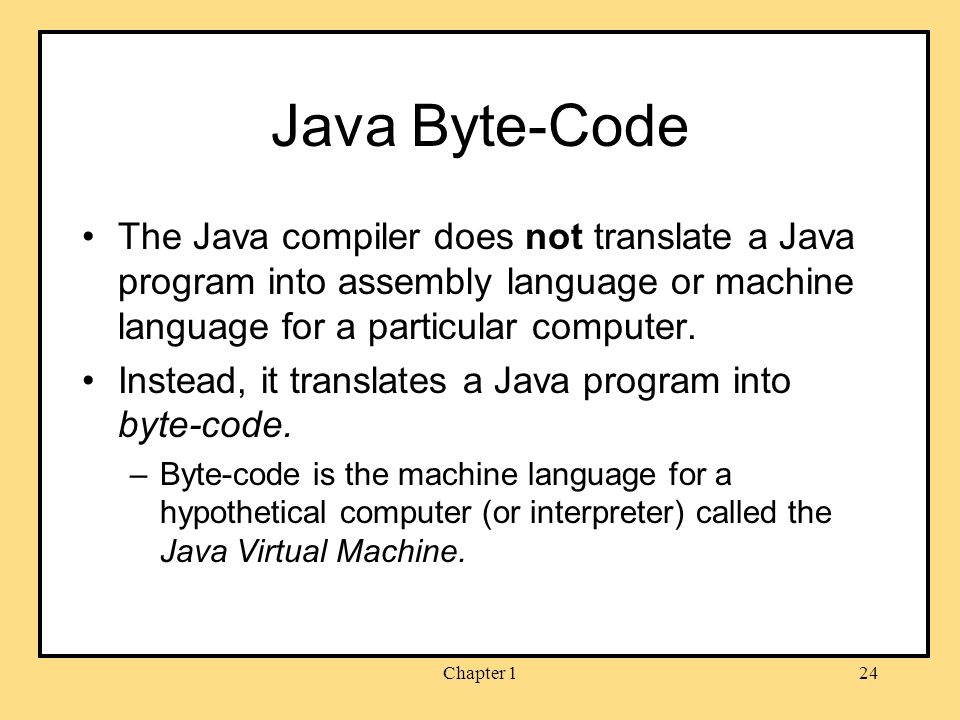 Java Byte-Code

• The Java compiler does not translate a Java program into assembly language or machine language for a particular computer.

• Instead, it translates a Java program into byte-code.

– Byte-code is the machine language for a hypothetical computer (or interpreter) called the Java Virtual Machine.

Chapter 1

24